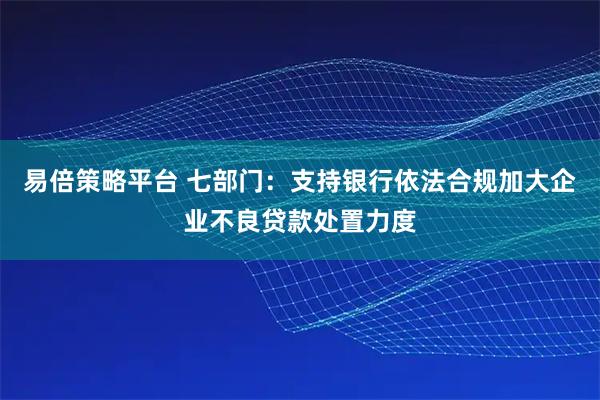 易倍策略平台 七部门：支持银行依法合规加大企业不良贷款处置力度